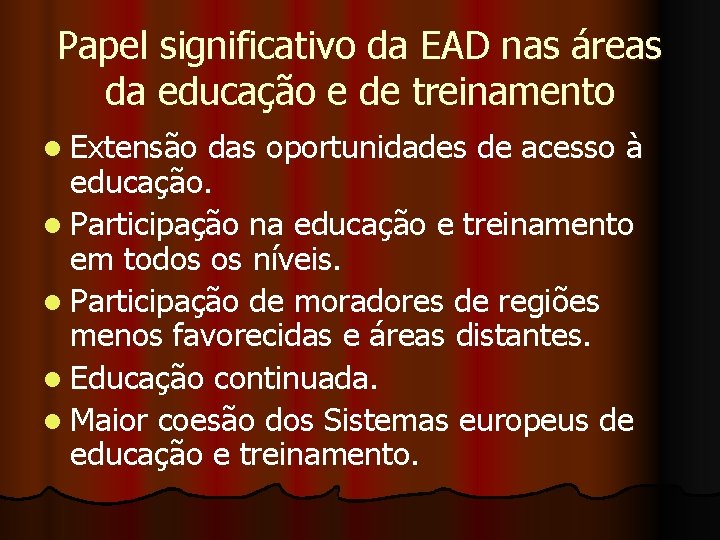 Papel significativo da EAD nas áreas da educação e de treinamento

- Extensão das oportunidades de acesso à educação.
- Participação na educação e treinamento em todos os níveis.
- Participação de moradores de regiões menos favorecidas e áreas distantes.
- Educação continuada.
- Maior coesão dos Sistemas europeus de educação e treinamento.